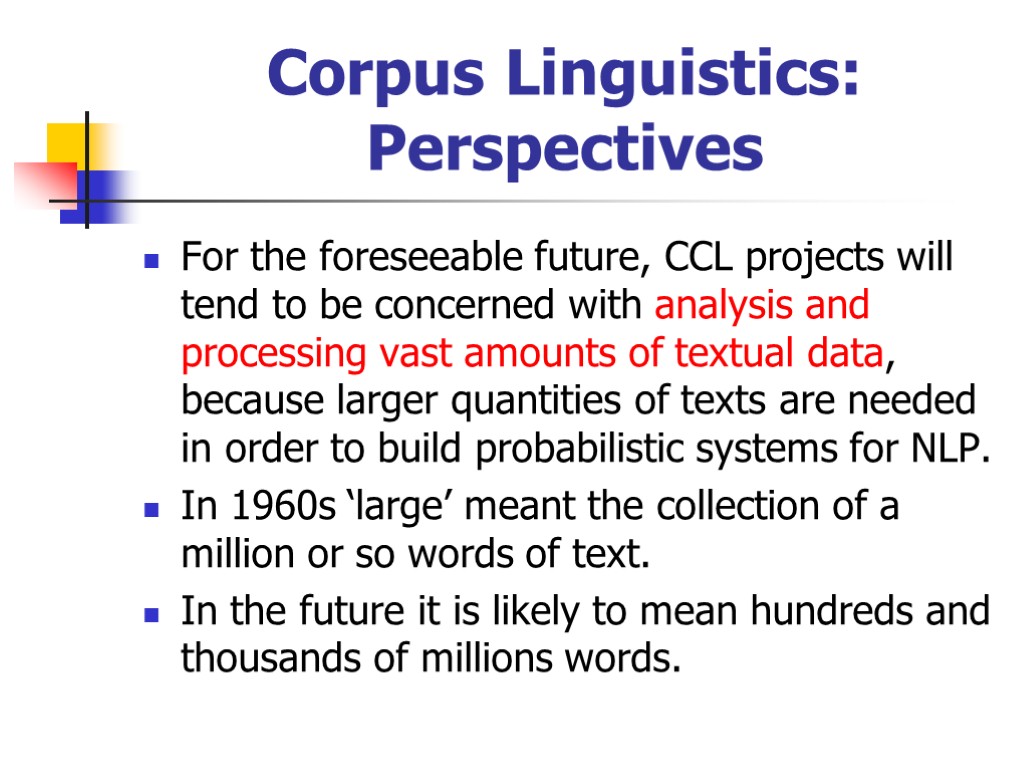 Corpus Linguistics: Perspectives

For the foreseeable future, CCL projects will tend to be concerned with analysis and processing vast amounts of textual data, because larger quantities of texts are needed in order to build probabilistic systems for NLP.

In 1960s ‘large’ meant the collection of a million or so words of text.

In the future it is likely to mean hundreds and thousands of millions words.